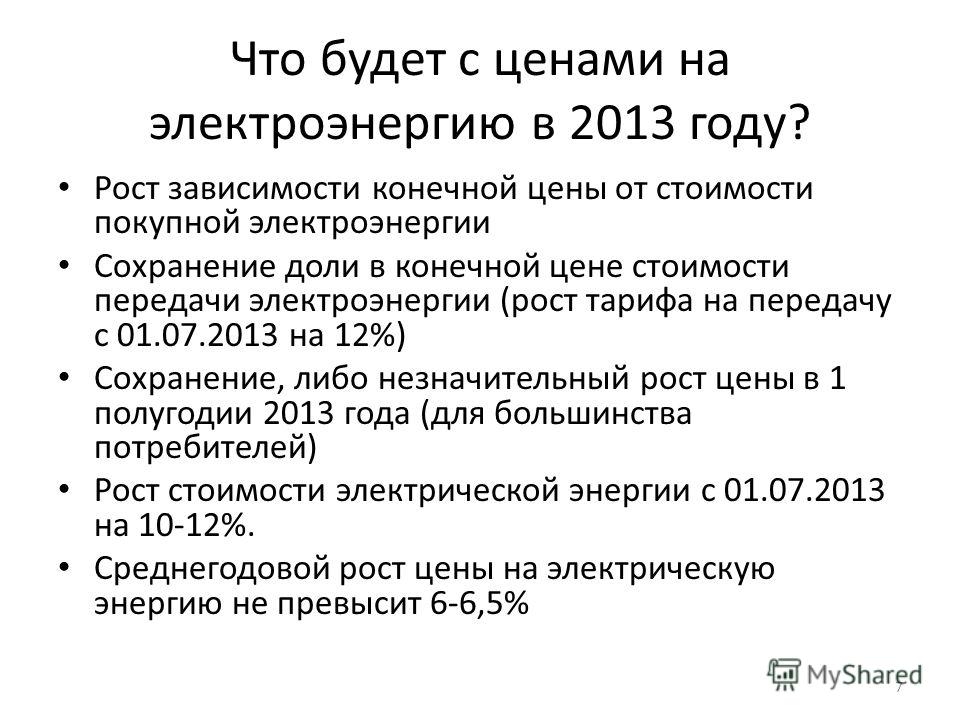 Что будет с ценами на электроэнергию в 2013 году?

• Рост зависимости конечной цены от стоимости покупной электроэнергии
• Сохранение доли в конечной цене стоимости передачи электроэнергии (рост тарифа на передачу с 01.07.2013 на 12%)
• Сохранение, либо незначительный рост цены в 1 полугодии 2013 года (для большинства потребителей)
• Рост стоимости электрической энергии с 01.07.2013 на 10-12%.
• Среднегодовой рост цены на электрическую энергию не превысит 6-6,5%

MyShared

7